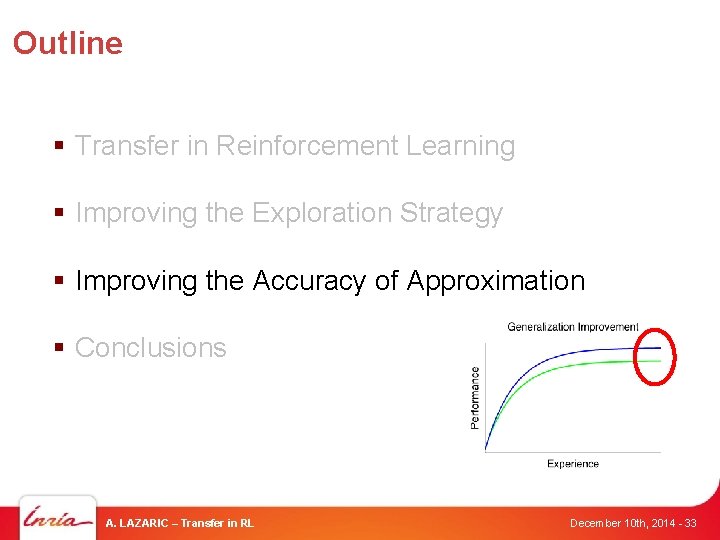 Outline

▪ Transfer in Reinforcement Learning

▪ Improving the Exploration Strategy

▪ Improving the Accuracy of Approximation

▪ Conclusions

Generalization Improvement

Performance

Experience

Inria

A. LAZARIC – Transfer in RL

December 10th, 2014 - 33